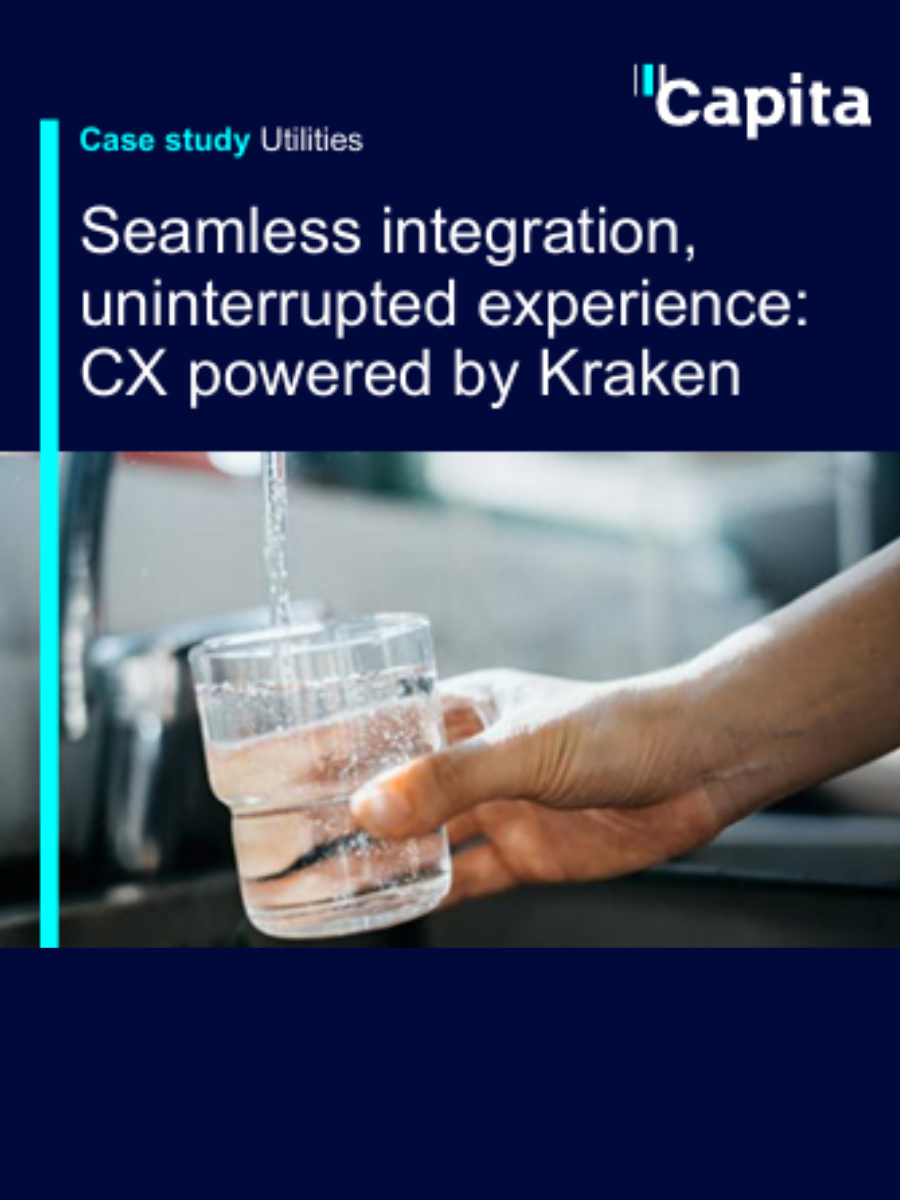 Capita

Case study Utilities

Seamless integration, uninterrupted experience: CX powered by Kraken